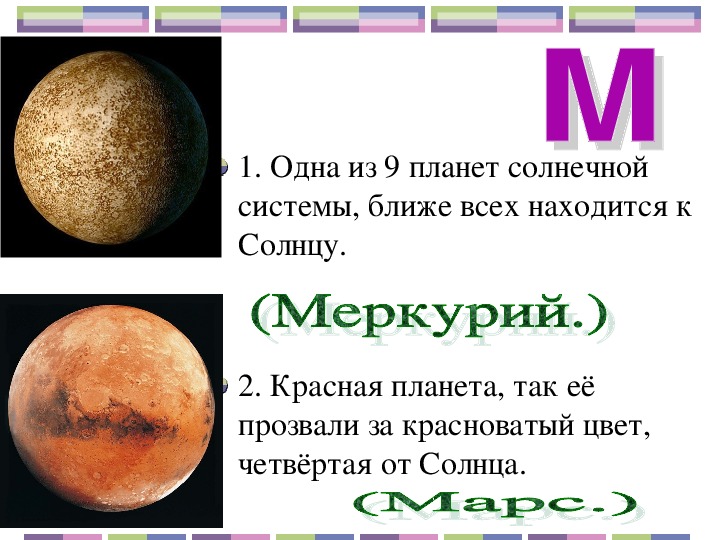 М

1. Одна из 9 планет солнечной системы, ближе всех находится к Солнцу.

(Меркурий.)

2. Красная планета, так её прозвали за красноватый цвет, четвёртая от Солнца.

(Марс.)